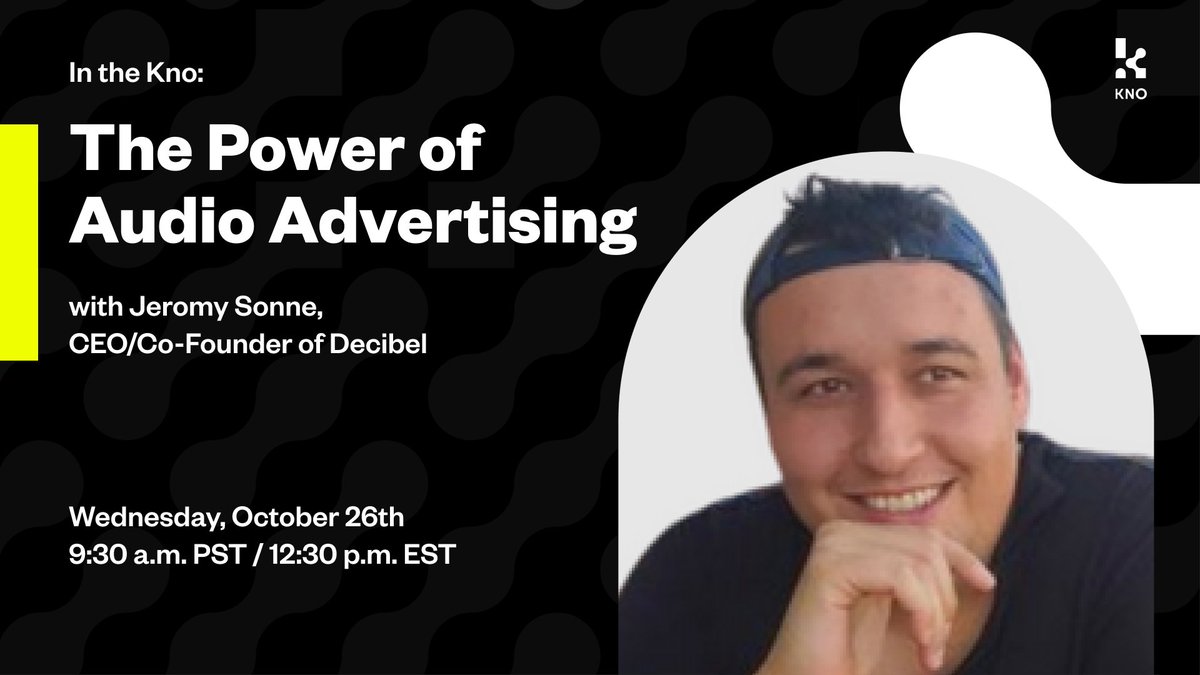 In the Kno:

The Power of Audio Advertising

with Jeromy Sonne, CEO/Co-Founder of Decibel

Wednesday, October 26th
9:30 a.m. PST / 12:30 p.m. EST

KNO